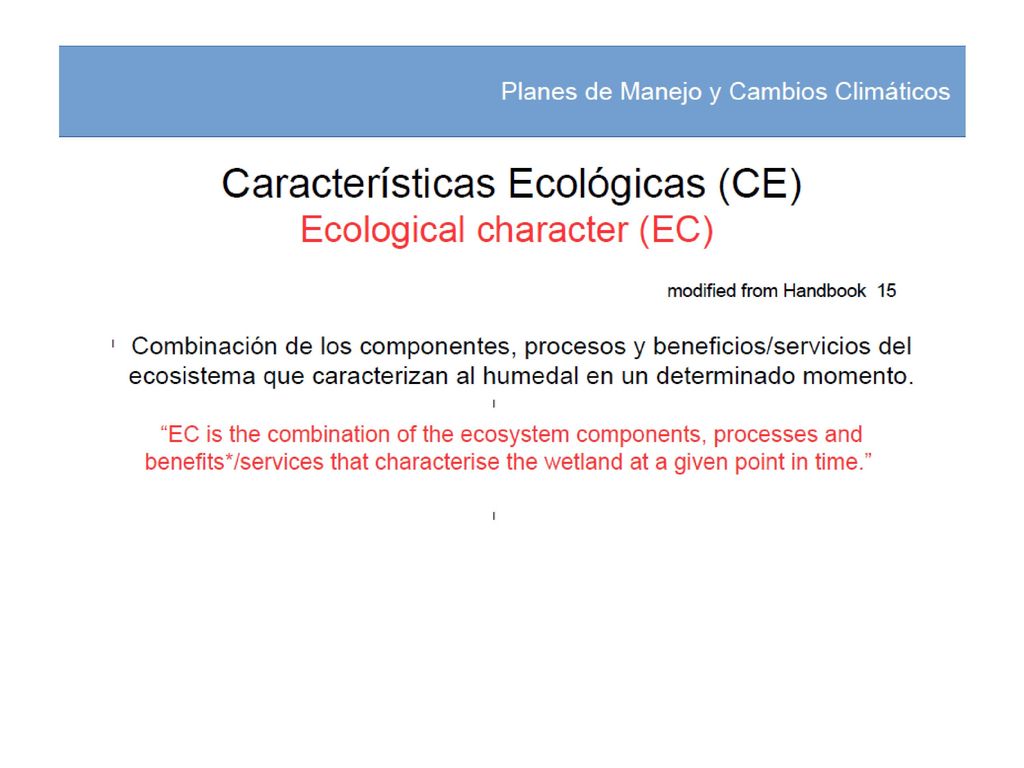 Planes de Manejo y Cambios Climáticos

Características Ecológicas (CE)
Ecological character (EC)

modified from Handbook 15

Combinación de los componentes, procesos y beneficios/servicios del ecosistema que caracterizan al humedal en un determinado momento.

“EC is the combination of the ecosystem components, processes and benefits*/services that characterise the wetland at a given point in time.”